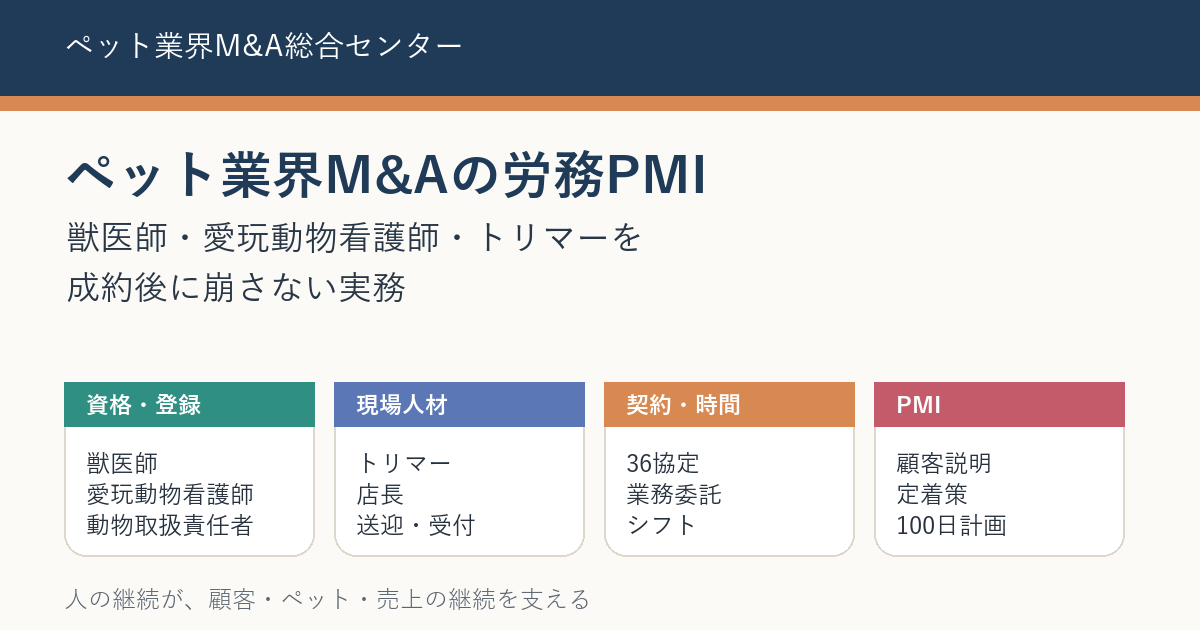 ペット業界M&A総合センター

ペット業界M&Aの労務PMI

獣医師・愛玩動物看護師・トリマーを
成約後に崩さない実務

資格・登録

獣医師
愛玩動物看護師
動物取扱責任者

現場人材

トリマー
店長
送迎・受付

契約・時間

36協定
業務委託
シフト

PMI

顧客説明
定着策
100日計画

人の継続が、顧客・ペット・売上の継続を支える